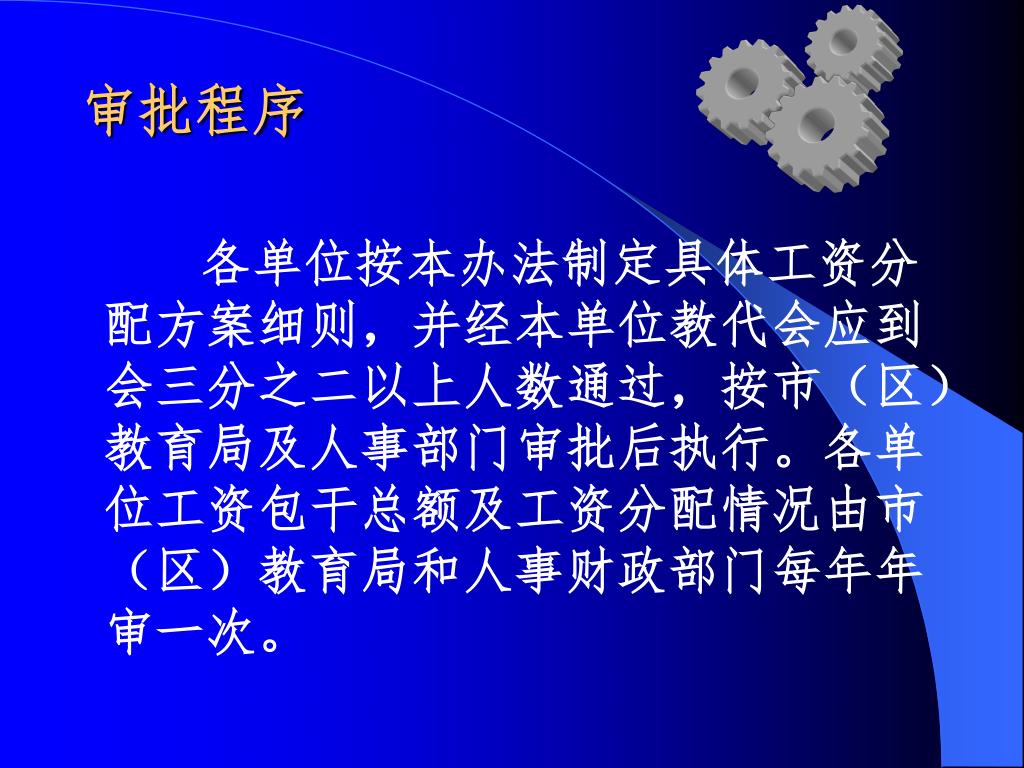 审批程序

各单位按本办法制定具体工资分配方案细则，并经本单位教代会应到会三分之二以上人数通过，按市（区）教育局及人事部门审批后执行。各单位工资包干总额及工资分配情况由市（区）教育局和人事财政部门每年年审一次。